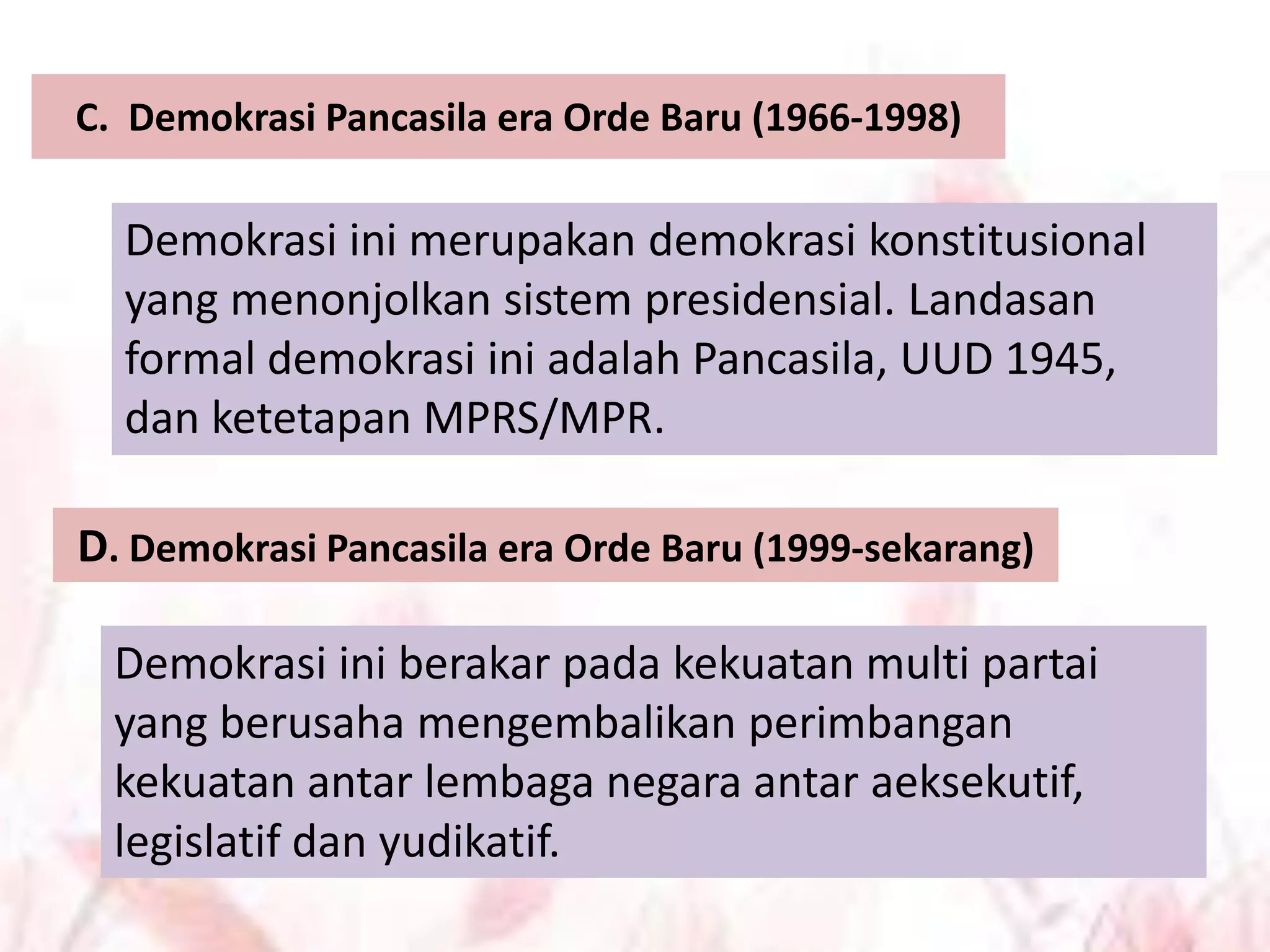 C. Demokrasi Pancasila era Orde Baru (1966-1998)

Demokrasi ini merupakan demokrasi konstitusional yang menonjolkan sistem presidensial. Landasan formal demokrasi ini adalah Pancasila, UUD 1945, dan ketetapan MPRS/MPR.

D. Demokrasi Pancasila era Orde Baru (1999-sekarang)

Demokrasi ini berakar pada kekuatan multi partai yang berusaha mengembalikan perimbangan kekuatan antar lembaga negara antar aeksekutif, legislatif dan yudikatif.